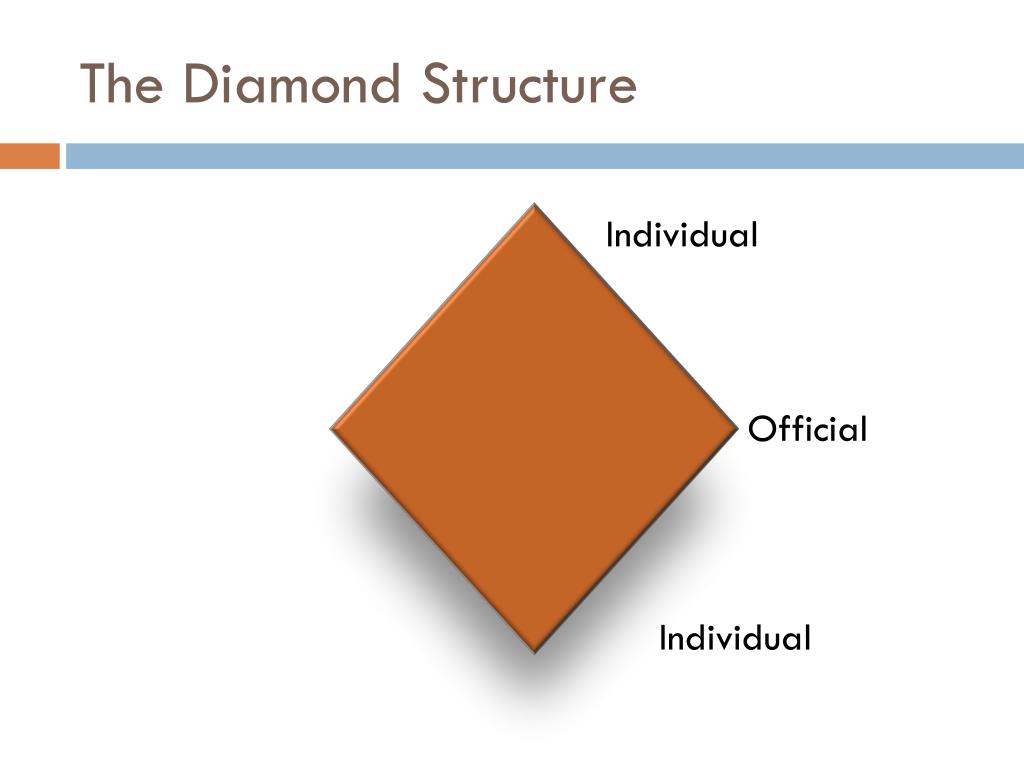 The Diamond Structure

Individual

Official

Individual